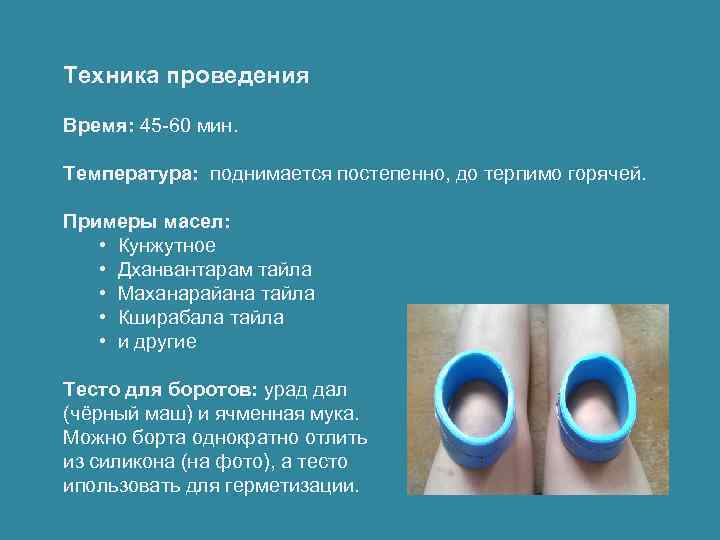 Техника проведения

Время: 45-60 мин.

Температура: поднимается постепенно, до терпимо горячей.

Примеры масел:
• Кунжутное
• Дханвантарам тайла
• Маханарайана тайла
• Кширабала тайла
• и другие

Тесто для боротов: урад дал (чёрный маш) и ячменная мука. Можно борта однократно отлить из силикона (на фото), а тесто ипользовать для герметизации.